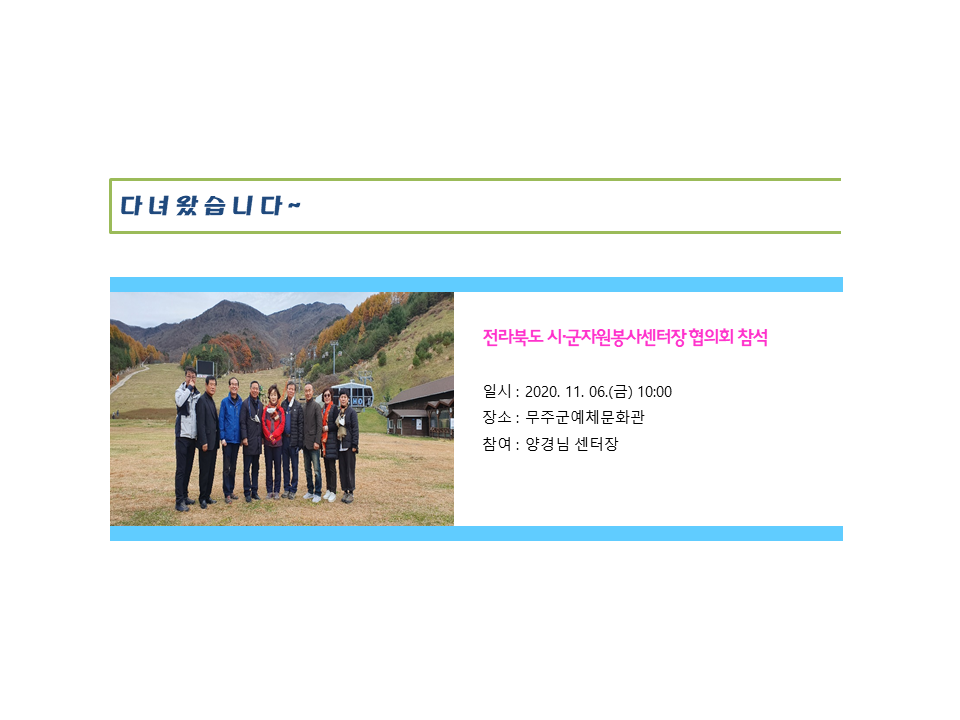 다녀왔습니다~

전라북도 시·군자원봉사센터장 협의회 참석

일시 : 2020. 11. 06.(금) 10:00
장소 : 무주군예체문화관
참여 : 양경님 센터장